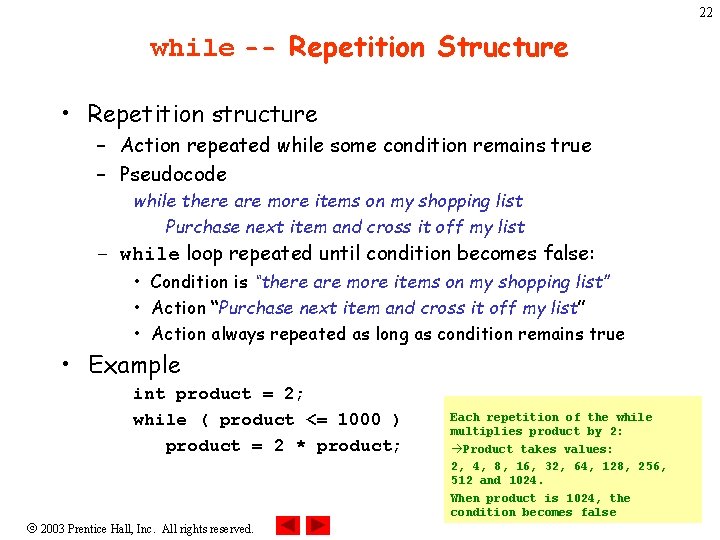 22

while -- Repetition Structure

• Repetition structure
– Action repeated while some condition remains true
– Pseudocode
while there are more items on my shopping list
Purchase next item and cross it off my list
– while loop repeated until condition becomes false:
• Condition is "there are more items on my shopping list"
• Action "Purchase next item and cross it off my list"
• Action always repeated as long as condition remains true

• Example
int product = 2;
while ( product <= 1000 )
product = 2 * product;

Each repetition of the while multiplies product by 2:
→Product takes values:
2, 4, 8, 16, 32, 64, 128, 256, 512 and 1024.
When product is 1024, the condition becomes false

© 2003 Prentice Hall, Inc. All rights reserved.